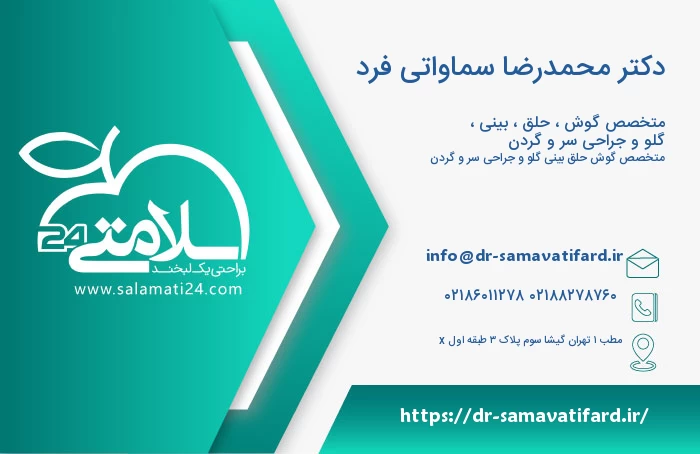 سلامتی 24
براحتی یک لبخند
www.salamati24.com

دکتر محمدرضا سماواتی فرد

متخصص گوش ، حلق ، بینی ، گلو و جراحی سر و گردن
متخصص گوش حلق بینی گلو و جراحی سر و گردن

info@dr-samavatifard.ir

۰۲۱۸۶۰۱۱۲۷۸ ۰۲۱۸۸۲۷۸۷۶۰

مطب ۱ تهران گیشا سوم پلاک ۳ طبقه اول X

https://dr-samavatifard.ir/